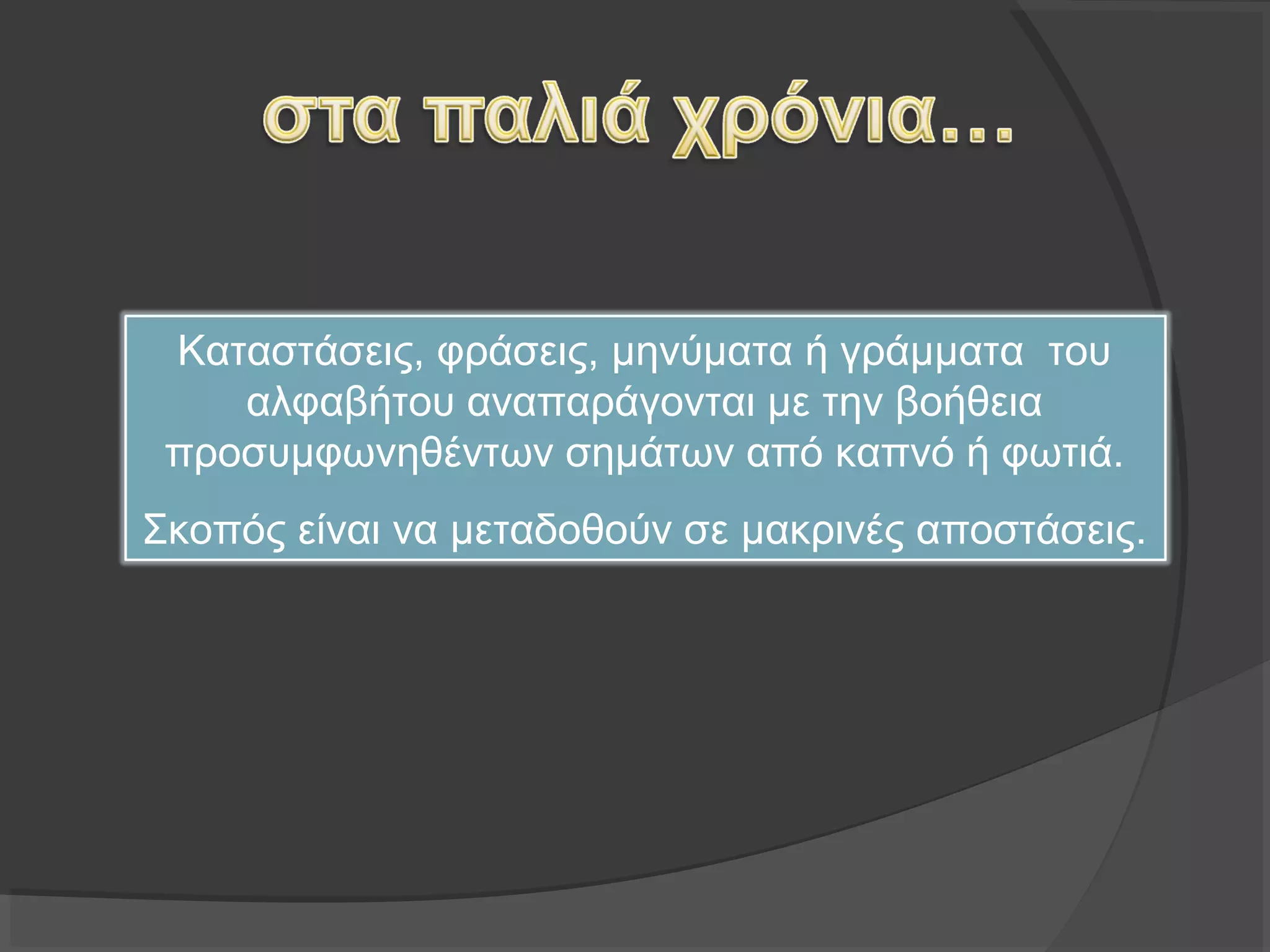 στα παλιά χρόνια...

Καταστάσεις, φράσεις, μηνύματα ή γράμματα του αλφαβήτου αναπαράγονται με την βοήθεια προσυμφωνηθέντων σημάτων από καπνό ή φωτιά.

Σκοπός είναι να μεταδοθούν σε μακρινές αποστάσεις.